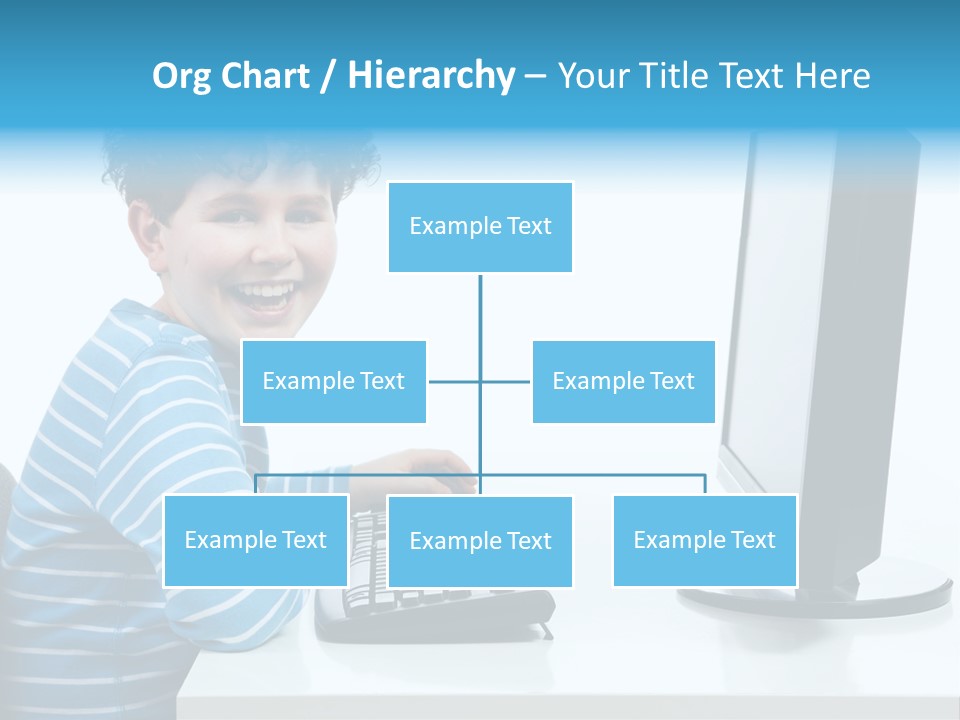 Org Chart / Hierarchy – Your Title Text Here

Example Text

Example Text

Example Text

Example Text

Example Text

Example Text